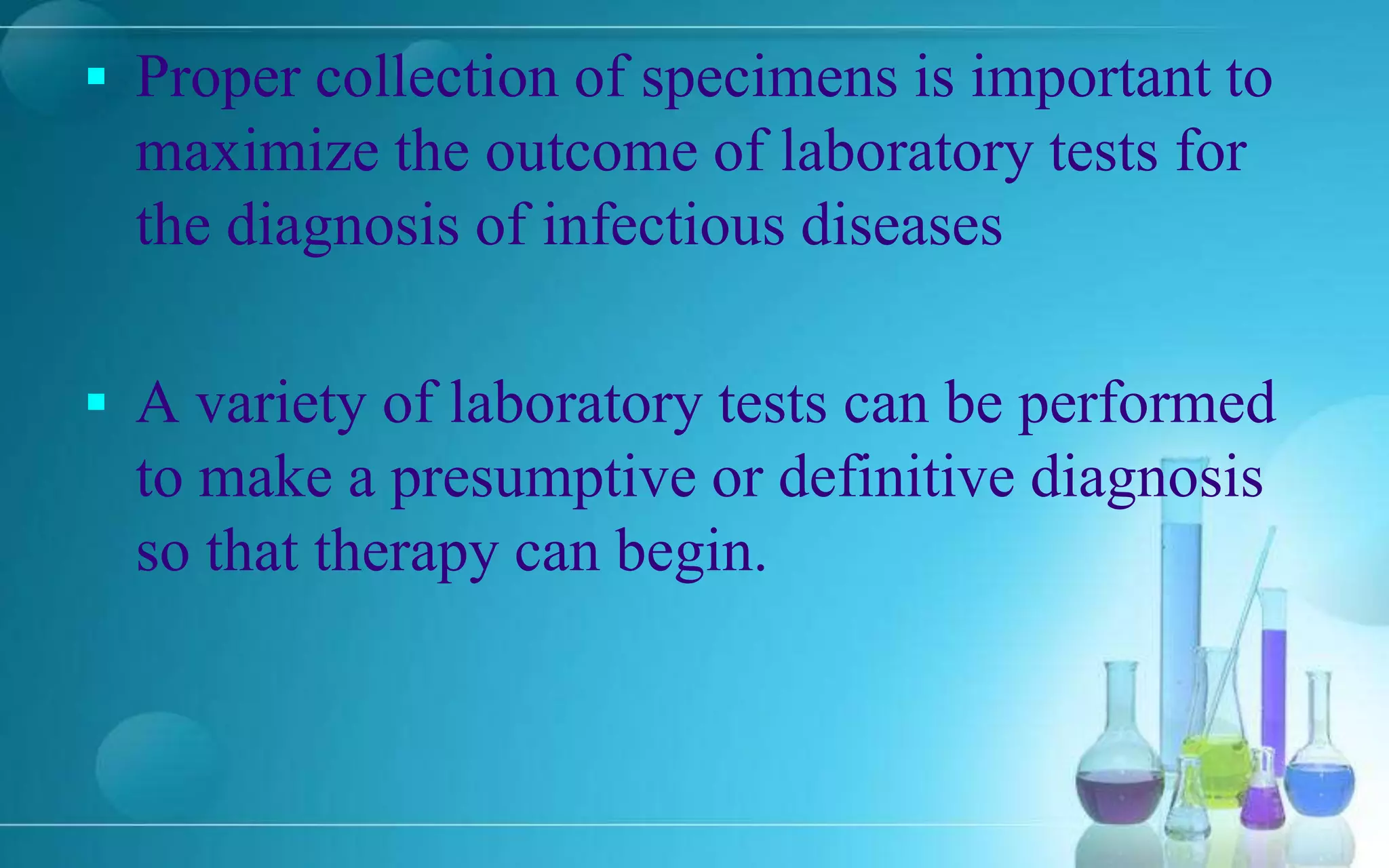 ▪ Proper collection of specimens is important to maximize the outcome of laboratory tests for the diagnosis of infectious diseases

▪ A variety of laboratory tests can be performed to make a presumptive or definitive diagnosis so that therapy can begin.